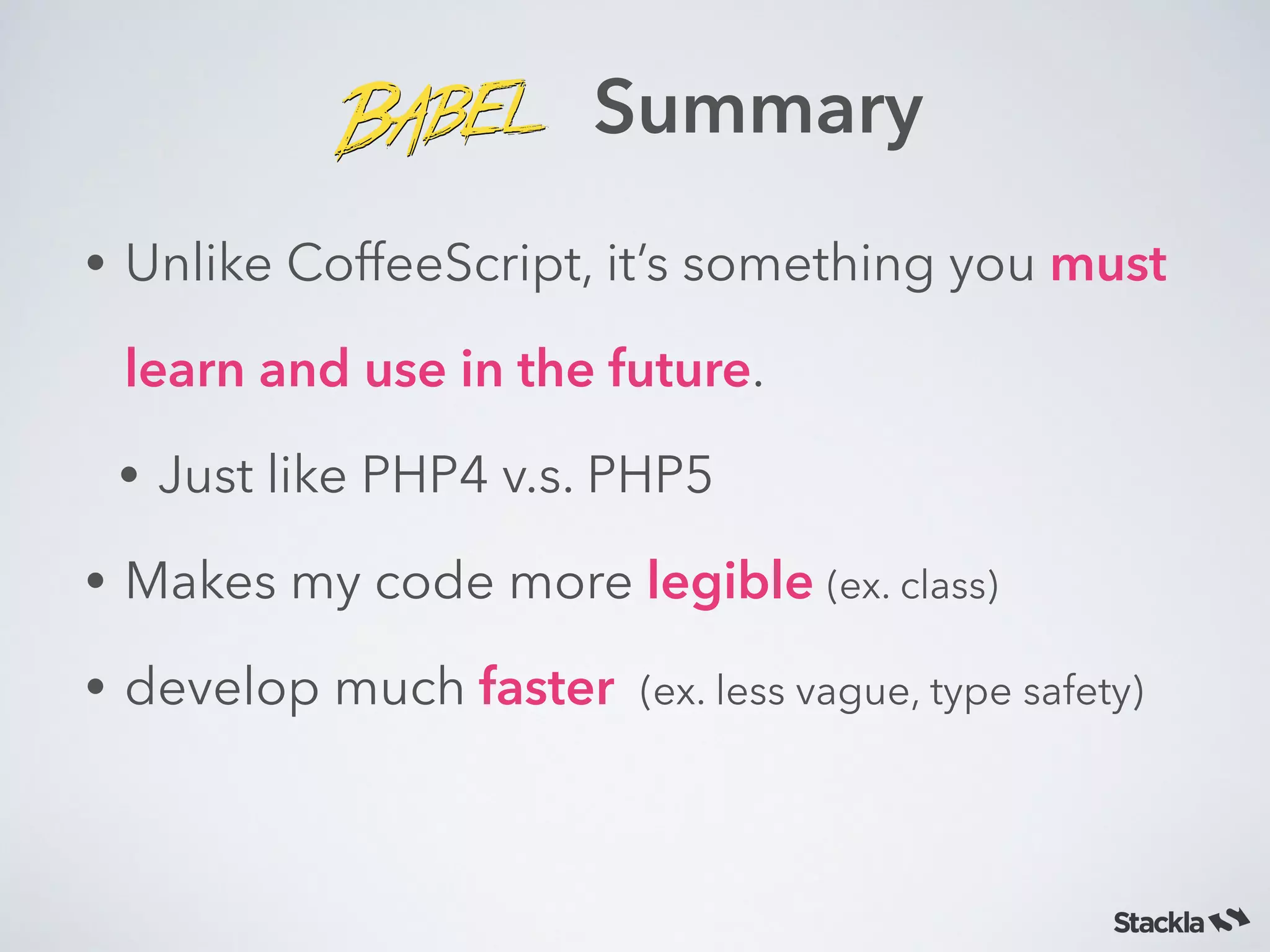 BABEL Summary

• Unlike CoffeeScript, it's something you must learn and use in the future.

• Just like PHP4 v.s. PHP5

• Makes my code more legible (ex. class)

• develop much faster (ex. less vague, type safety)

Stackla